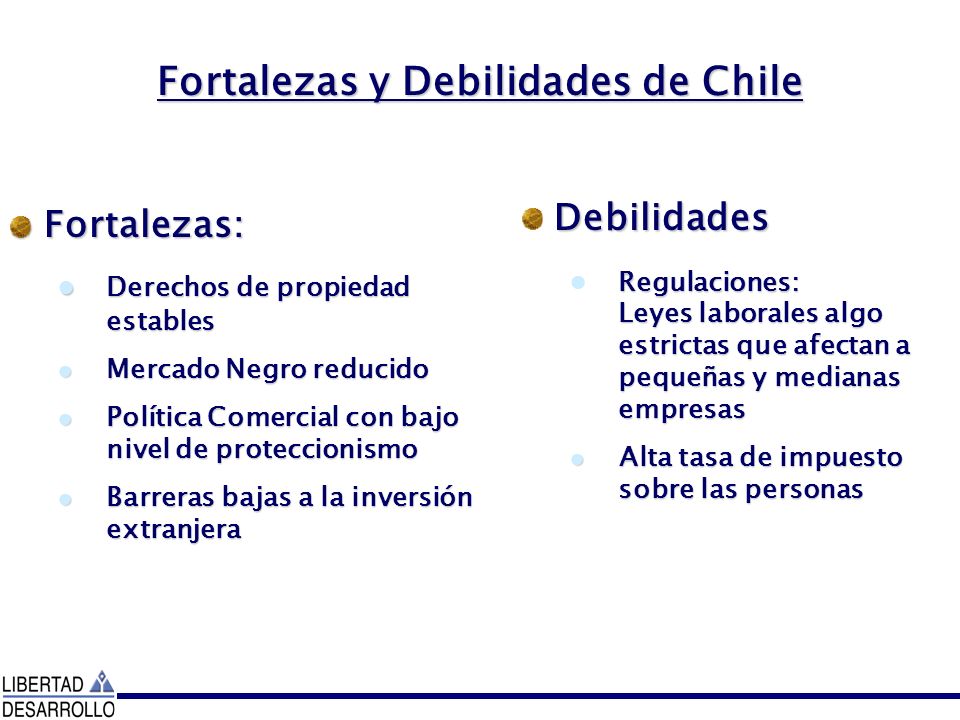 Fortalezas y Debilidades de Chile

Fortalezas:

Derechos de propiedad estables

Mercado Negro reducido

Política Comercial con bajo nivel de proteccionismo

Barreras bajas a la inversión extranjera

Debilidades

Regulaciones:
Leyes laborales algo estrictas que afectan a pequeñas y medianas empresas

Alta tasa de impuesto sobre las personas

LIBERTAD
DESARROLLO